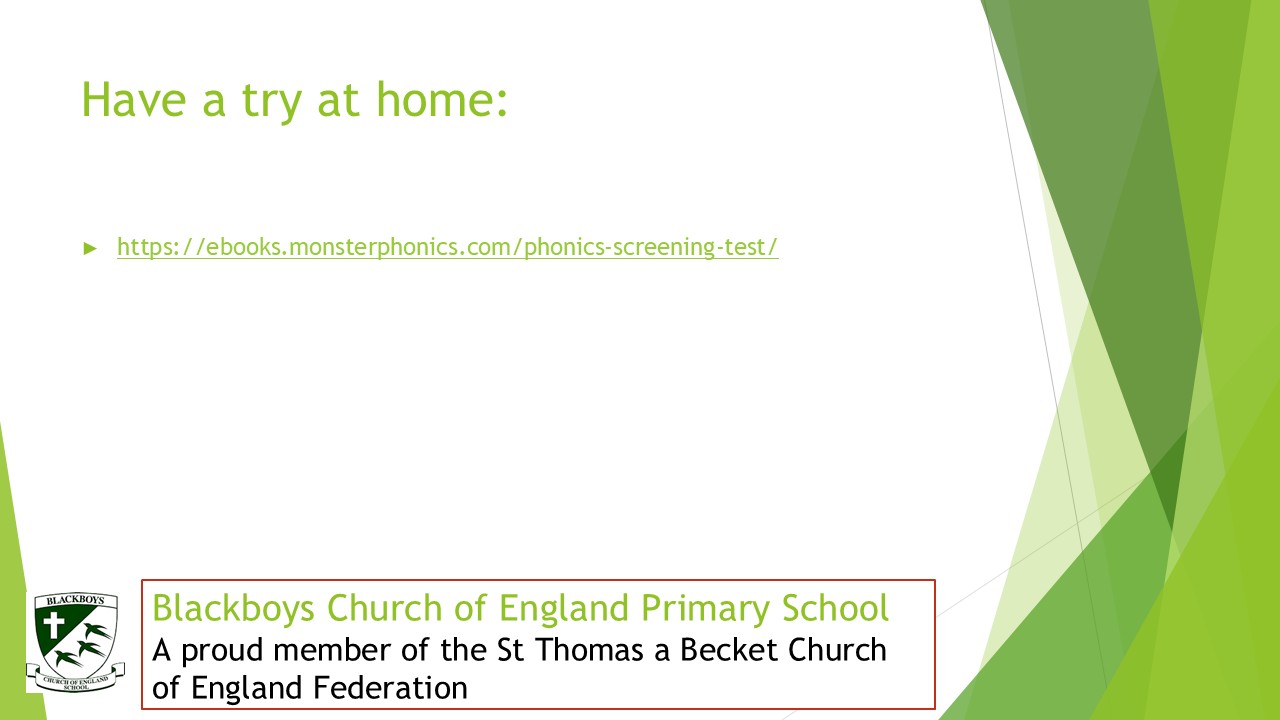 Have a try at home:

https://ebooks.monsterphonics.com/phonics-screening-test/

BLACKBOYS CHURCH OF ENGLAND SCHOOL

Blackboys Church of England Primary School
A proud member of the St Thomas a Becket Church of England Federation